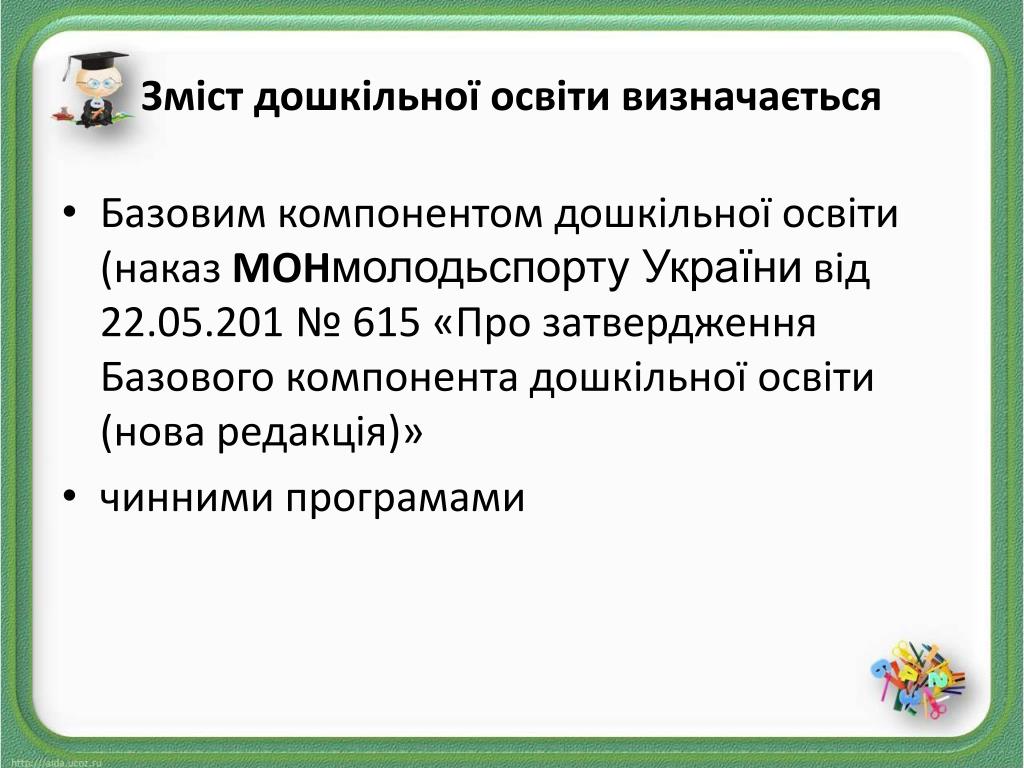 Зміст дошкільної освіти визначається

• Базовим компонентом дошкільної освіти (наказ МОНмолодьспорту України від 22.05.201 № 615 «Про затвердження Базового компонента дошкільної освіти (нова редакція)»

• чинними програмами

http://aida.ucoz.ru